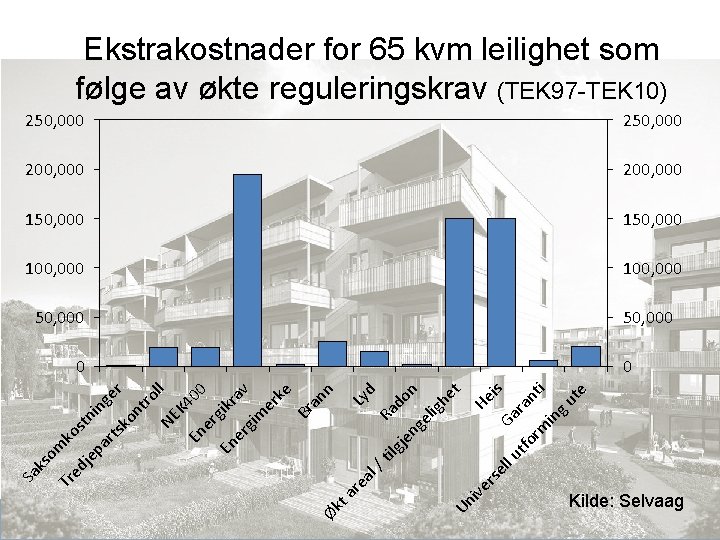 Ekstrakostnader for 65 kvm leilighet som følge av økte reguleringskrav (TEK97-TEK10)

250,000
200,000
150,000
100,000
50,000
0

250,000
200,000
150,000
100,000
50,000
0

Saksomkostninger
Tredjepartskontroll
NEK400
Energikrav
Energimerke
Brann
Lyd
Radon
Økt areal / tilgjengelighet
Heis
Garanti
Universell utforming ute

Kilde: Selvaag